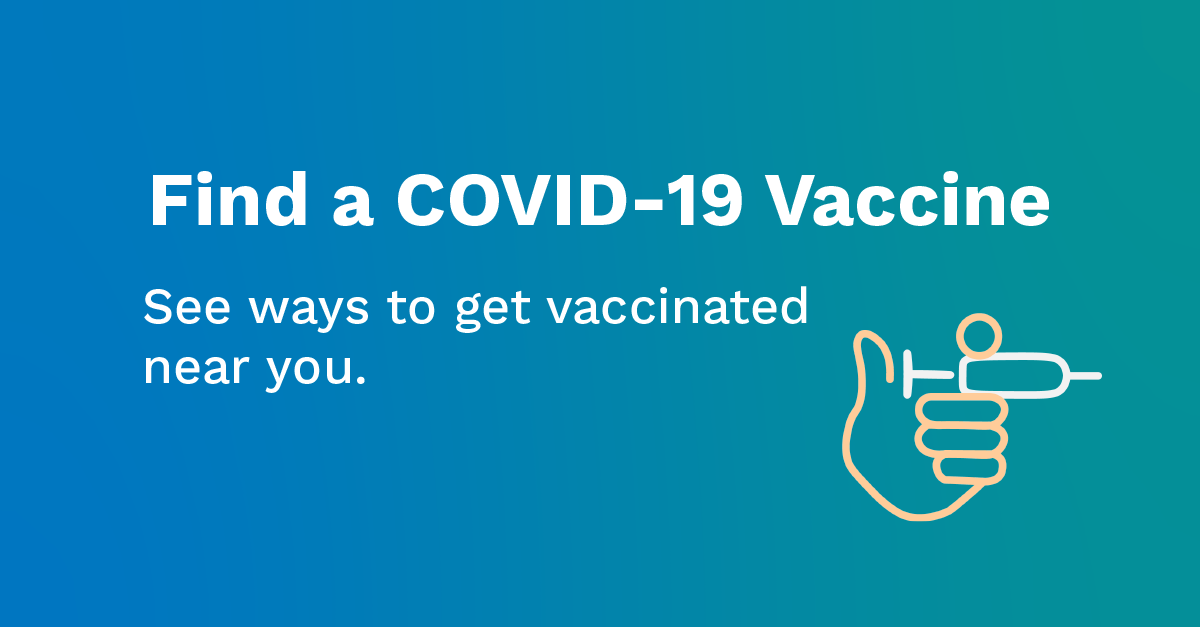 Find a COVID-19 Vaccine

See ways to get vaccinated near you.